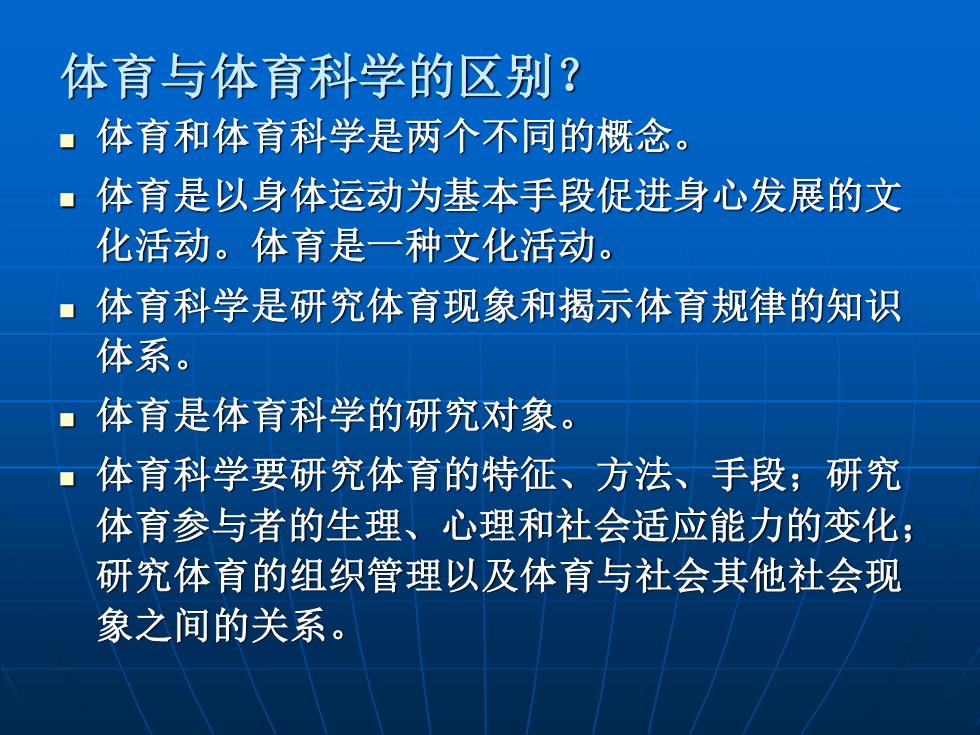 体育与体育科学的区别？

■ 体育和体育科学是两个不同的概念。

■ 体育是以身体运动为基本手段促进身心发展的文化活动。体育是一种文化活动。

■ 体育科学是研究体育现象和揭示体育规律的知识体系。

■ 体育是体育科学的研究对象。

■ 体育科学要研究体育的特征、方法、手段；研究体育参与者的生理、心理和社会适应能力的变化；研究体育的组织管理以及体育与社会其他社会现象之间的关系。